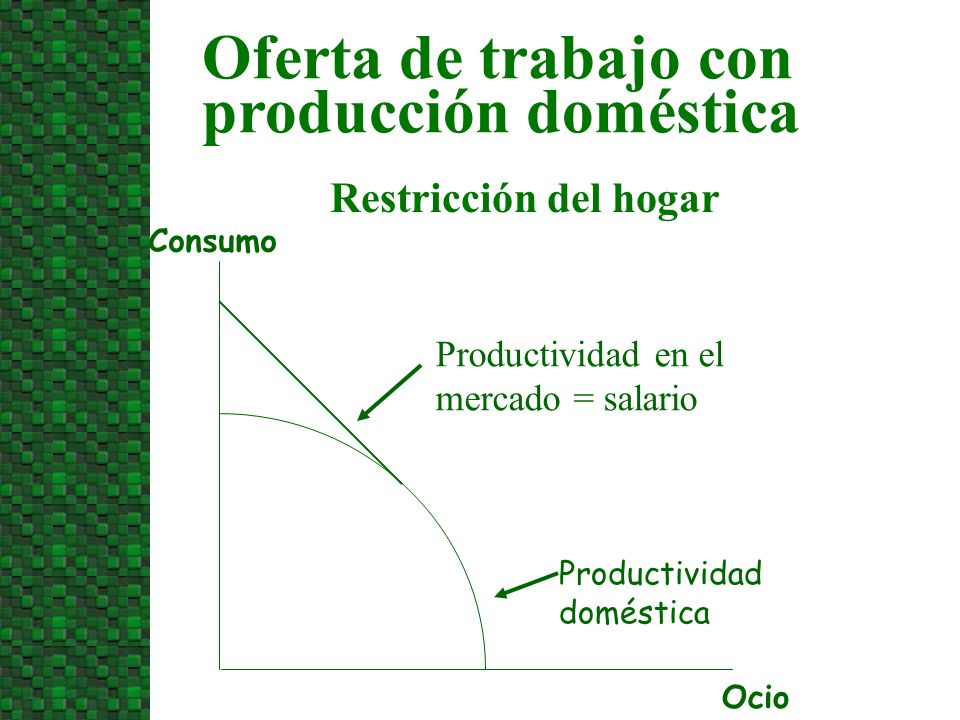 Oferta de trabajo con producción doméstica

Restricción del hogar

Consumo

Productividad en el mercado = salario

Productividad doméstica

Ocio